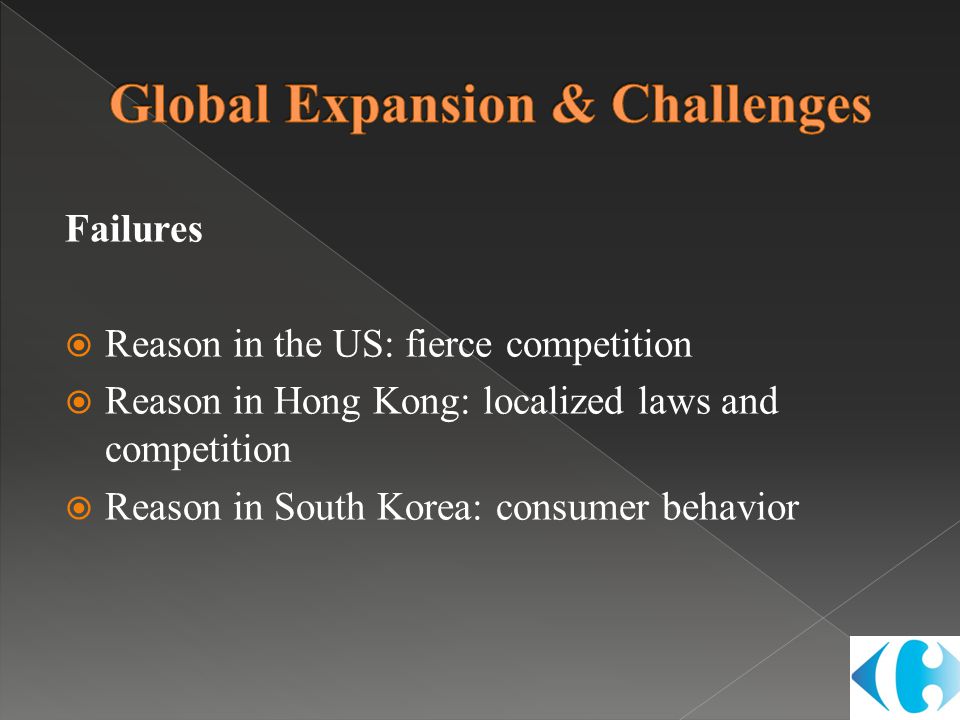 Global Expansion & Challenges

Failures

Reason in the US: fierce competition
Reason in Hong Kong: localized laws and competition
Reason in South Korea: consumer behavior